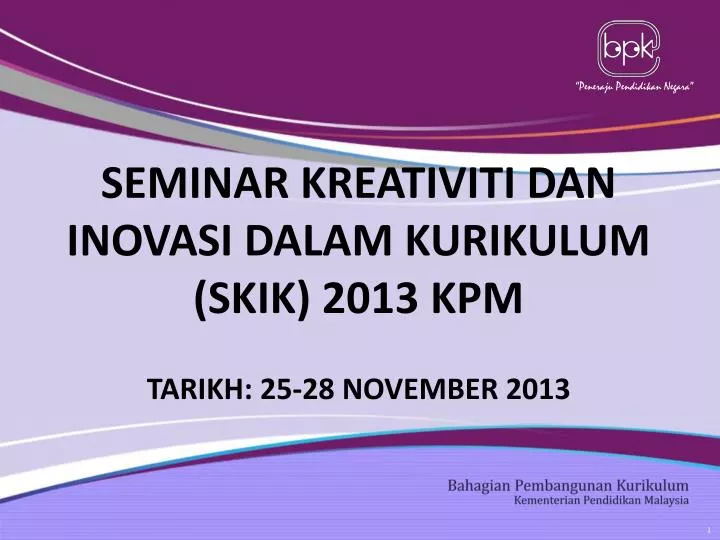 bpk
"Peneraju Pendidikan Negara"

SEMINAR KREATIVITI DAN INOVASI DALAM KURIKULUM (SKIK) 2013 KPM

TARIKH: 25-28 NOVEMBER 2013

Bahagian Pembangunan Kurikulum
Kementerian Pendidikan Malaysia

1